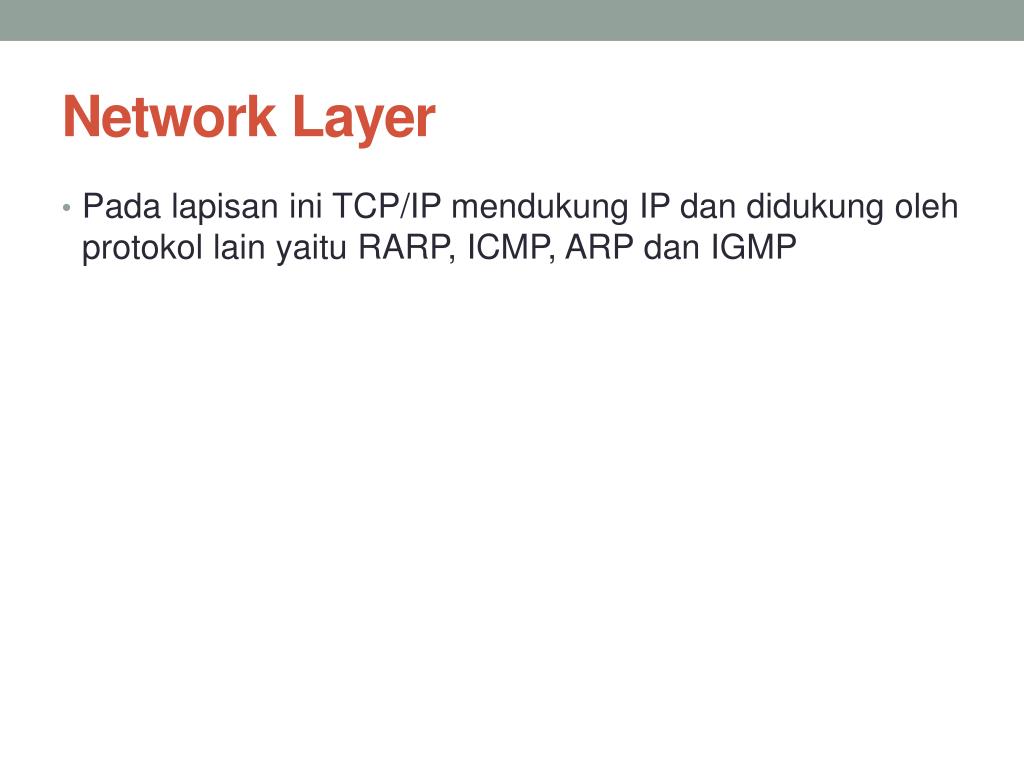 Network Layer

• Pada lapisan ini TCP/IP mendukung IP dan didukung oleh protokol lain yaitu RARP, ICMP, ARP dan IGMP